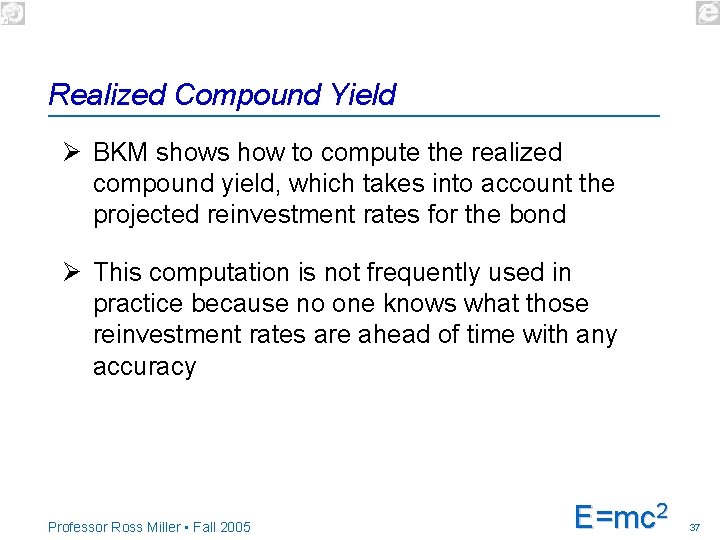 Realized Compound Yield

➢ BKM shows how to compute the realized compound yield, which takes into account the projected reinvestment rates for the bond

➢ This computation is not frequently used in practice because no one knows what those reinvestment rates are ahead of time with any accuracy

Professor Ross Miller ▪ Fall 2005

$E=mc^2$

37